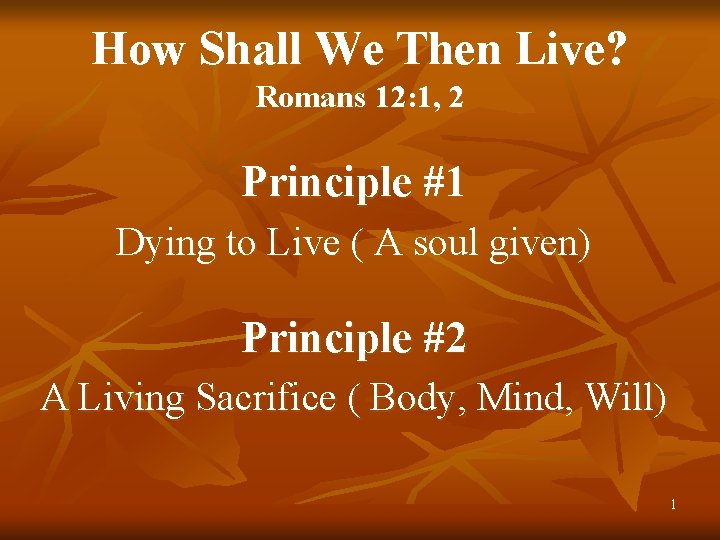 How Shall We Then Live?
Romans 12:1, 2

Principle #1
Dying to Live ( A soul given)

Principle #2
A Living Sacrifice ( Body, Mind, Will)

1